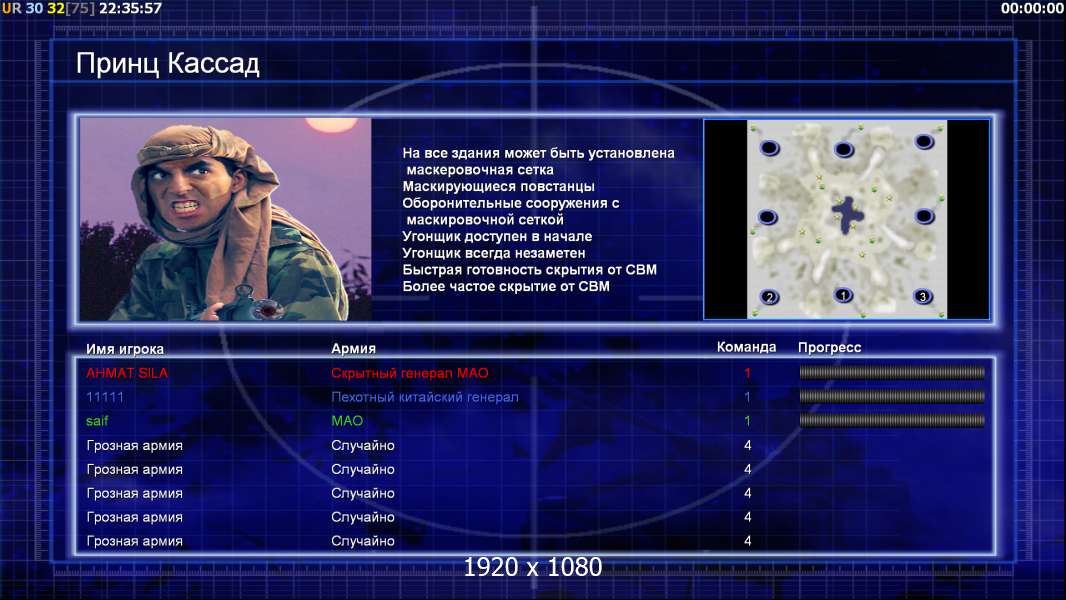 UR 30 32[75] 22:35:57

00:00:00

Принц Кассад

На все здания может быть установлена маскеровочная сетка
Маскирующиеся повстанцы
Оборонительные сооружения с маскировочной сеткой
Угонщик доступен в начале
Угонщик всегда незаметен
Быстрая готовность скрытия от СВМ
Более частое скрытие от СВМ

2
1
3

| Имя игрока | Армия | Команда | Прогресс |
|---|---|---|---|
| AHMAT SILA | Скрытный генерал МАО | 1 | |
| 11111 | Пехотный китайский генерал | 1 | |
| saif | МАО | 1 | |
| Грозная армия | Случайно | 4 | |
| Грозная армия | Случайно | 4 | |
| Грозная армия | Случайно | 4 | |
| Грозная армия | Случайно | 4 | |
| Грозная армия | Случайно | 4 | |

1920 x 1080